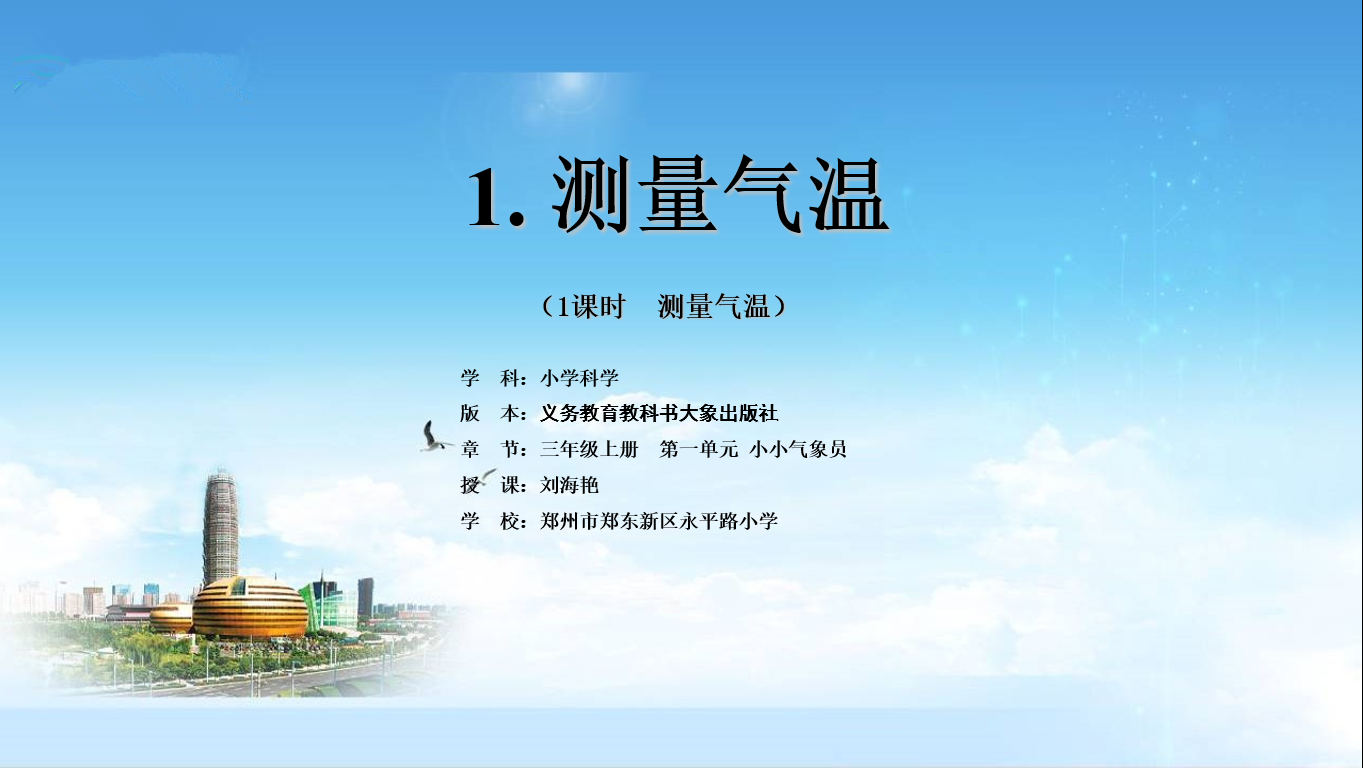 1. 测量气温

（1课时　测量气温）

学　科：小学科学
版　本：义务教育教科书大象出版社
章　节：三年级上册　第一单元　小小气象员
授　课：刘海艳
学　校：郑州市郑东新区永平路小学